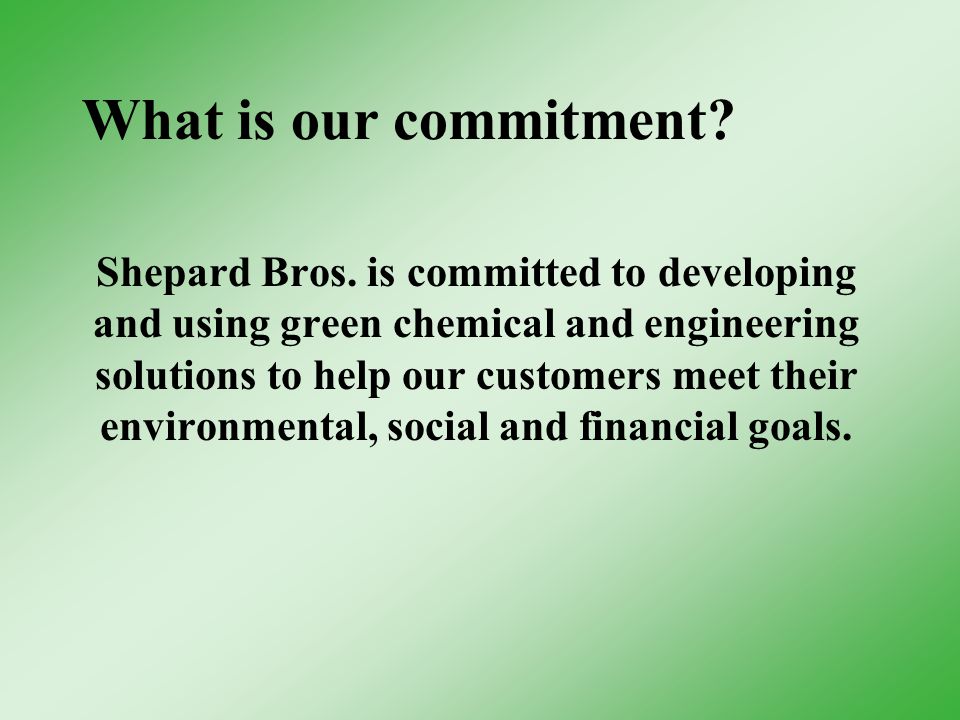 What is our commitment?

Shepard Bros. is committed to developing and using green chemical and engineering solutions to help our customers meet their environmental, social and financial goals.